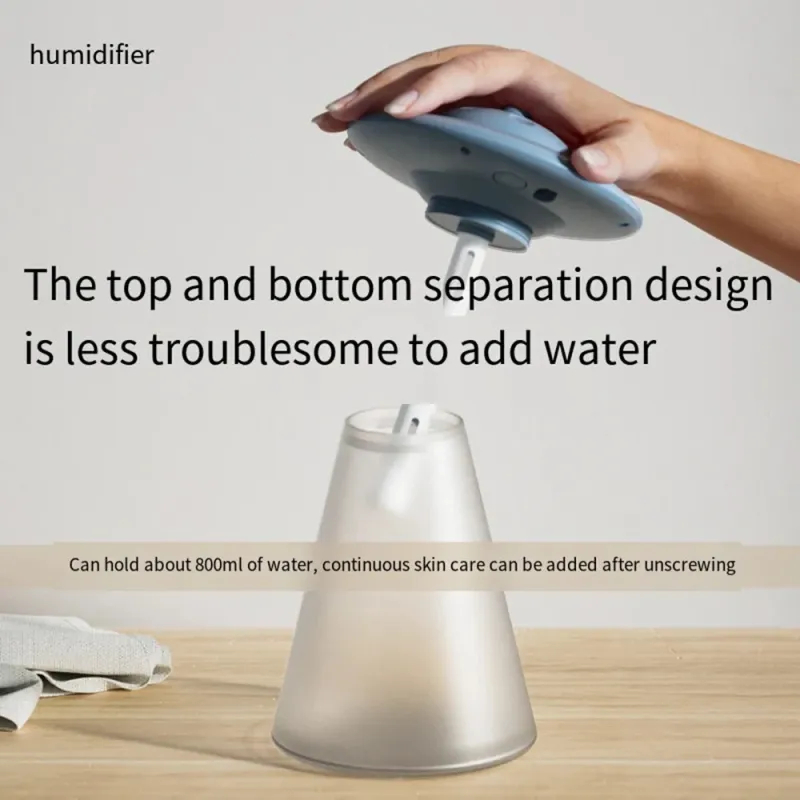 humidifier

The top and bottom separation design is less troublesome to add water

Can hold about 800ml of water, continuous skin care can be added after unscrewing